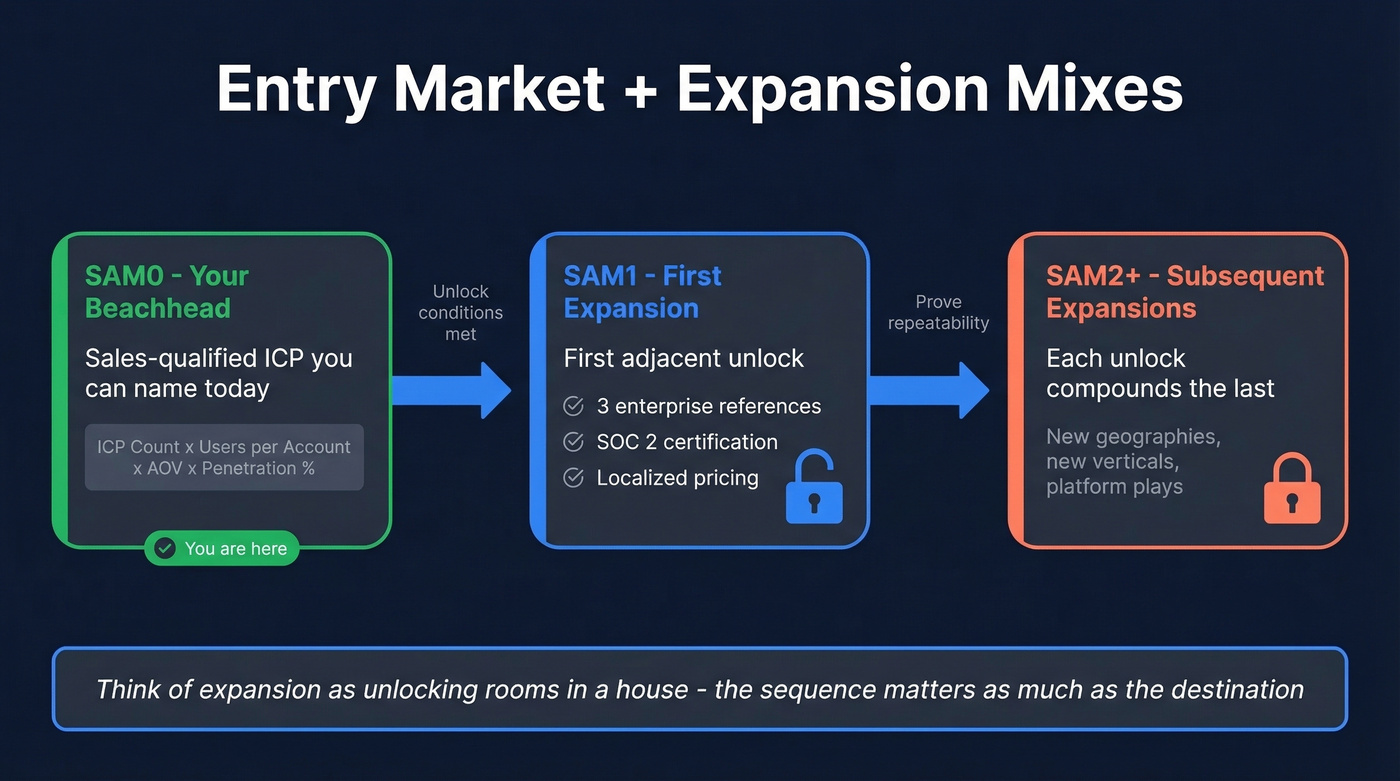 Entry Market + Expansion Mixes

SAM0 - Your Beachhead

Sales-qualified ICP you can name today

ICP Count x Users per Account x AOV x Penetration %

You are here

Unlock conditions met

SAM1 - First Expansion

First adjacent unlock

3 enterprise references
SOC 2 certification
Localized pricing

Prove repeatability

SAM2+ - Subsequent Expansions

Each unlock compounds the last

New geographies, new verticals, platform plays

Think of expansion as unlocking rooms in a house - the sequence matters as much as the destination